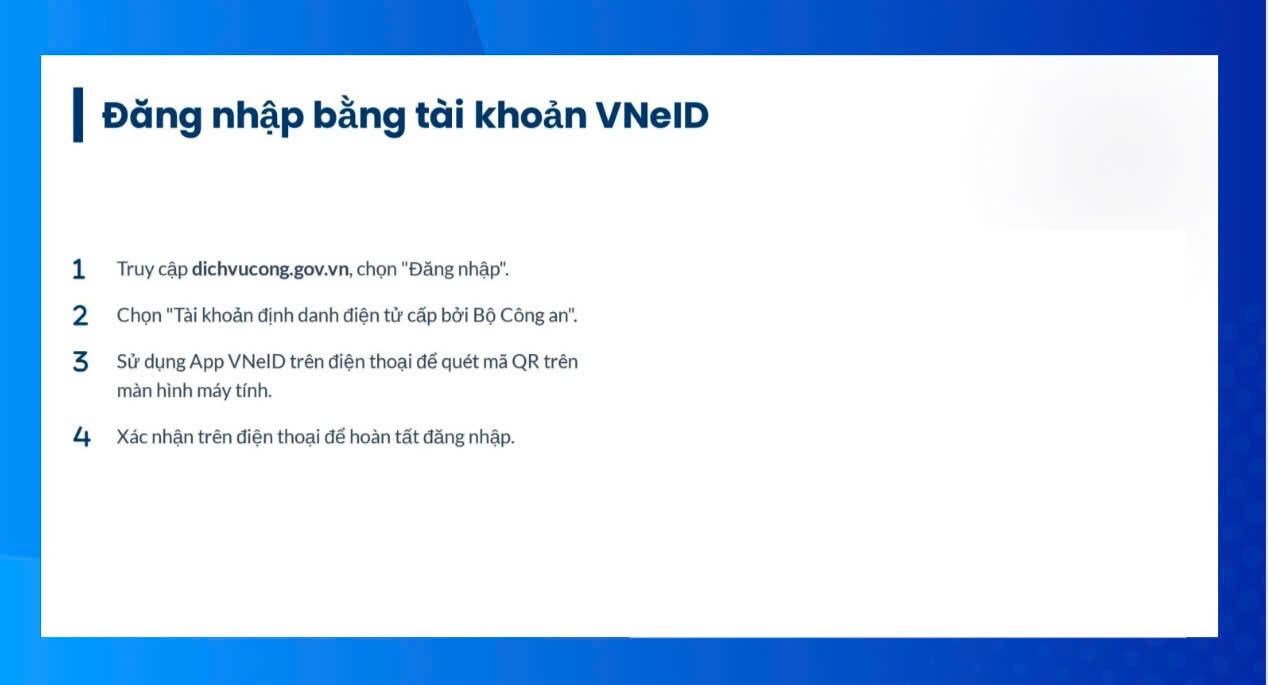 Đăng nhập bằng tài khoản VNeID

1 Truy cập dichvucong.gov.vn, chọn "Đăng nhập".

2 Chọn "Tài khoản định danh điện tử cấp bởi Bộ Công an".

3 Sử dụng App VNeID trên điện thoại để quét mã QR trên màn hình máy tính.

4 Xác nhận trên điện thoại để hoàn tất đăng nhập.